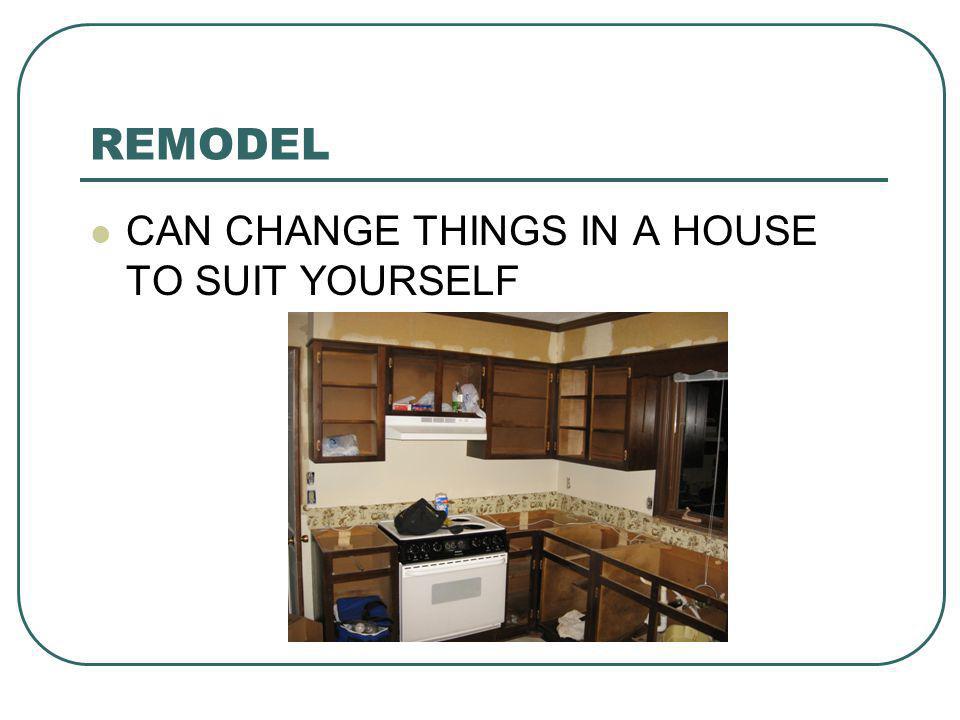 REMODEL

CAN CHANGE THINGS IN A HOUSE TO SUIT YOURSELF